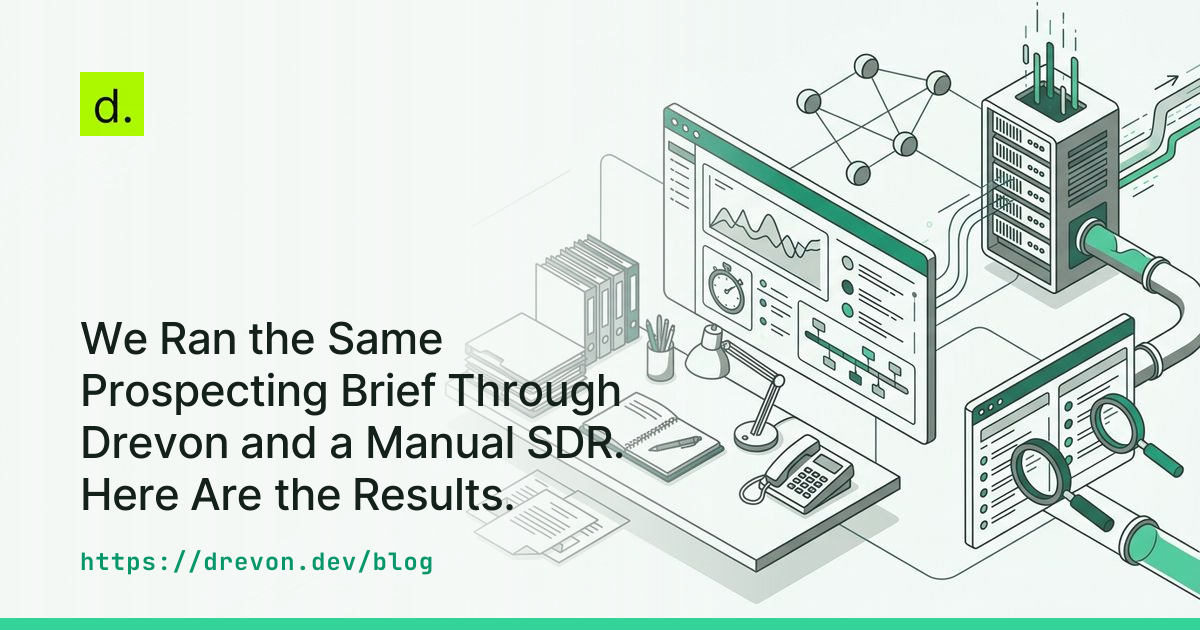 d.

We Ran the Same Prospecting Brief Through Drevon and a Manual SDR. Here Are the Results.

https://drevon.dev/blog